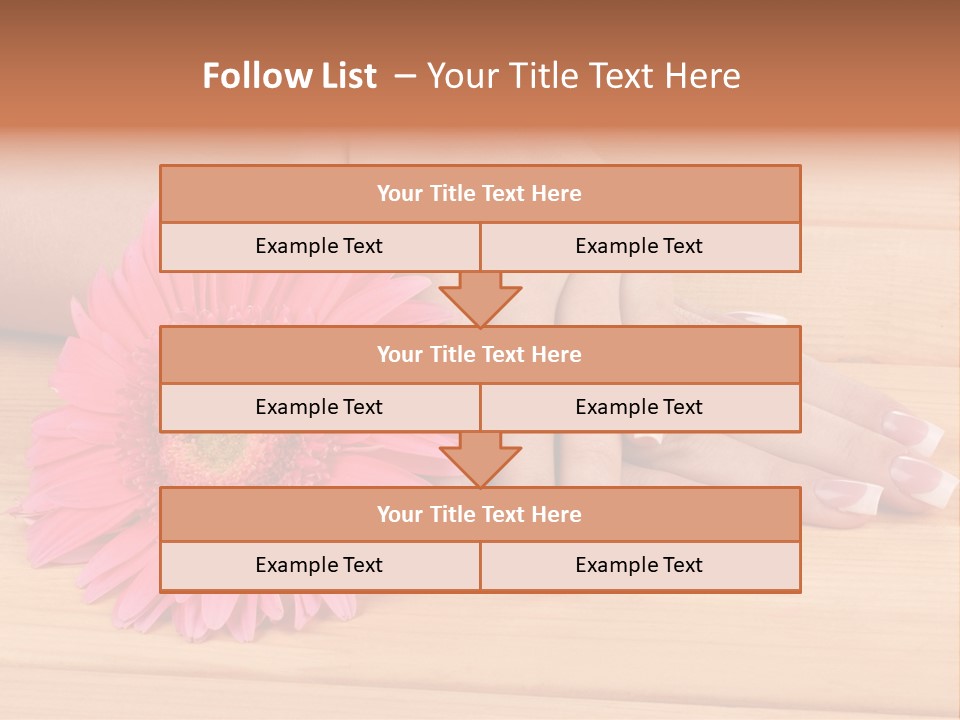 Follow List – Your Title Text Here

Your Title Text Here

Example Text

Example Text

Your Title Text Here

Example Text

Example Text

Your Title Text Here

Example Text

Example Text